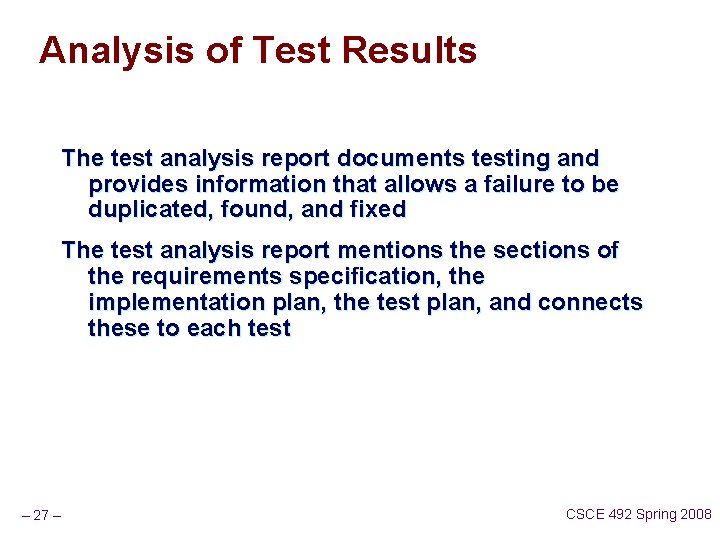 Analysis of Test Results

The test analysis report documents testing and provides information that allows a failure to be duplicated, found, and fixed

The test analysis report mentions the sections of the requirements specification, the implementation plan, the test plan, and connects these to each test

– 27 –

CSCE 492 Spring 2008